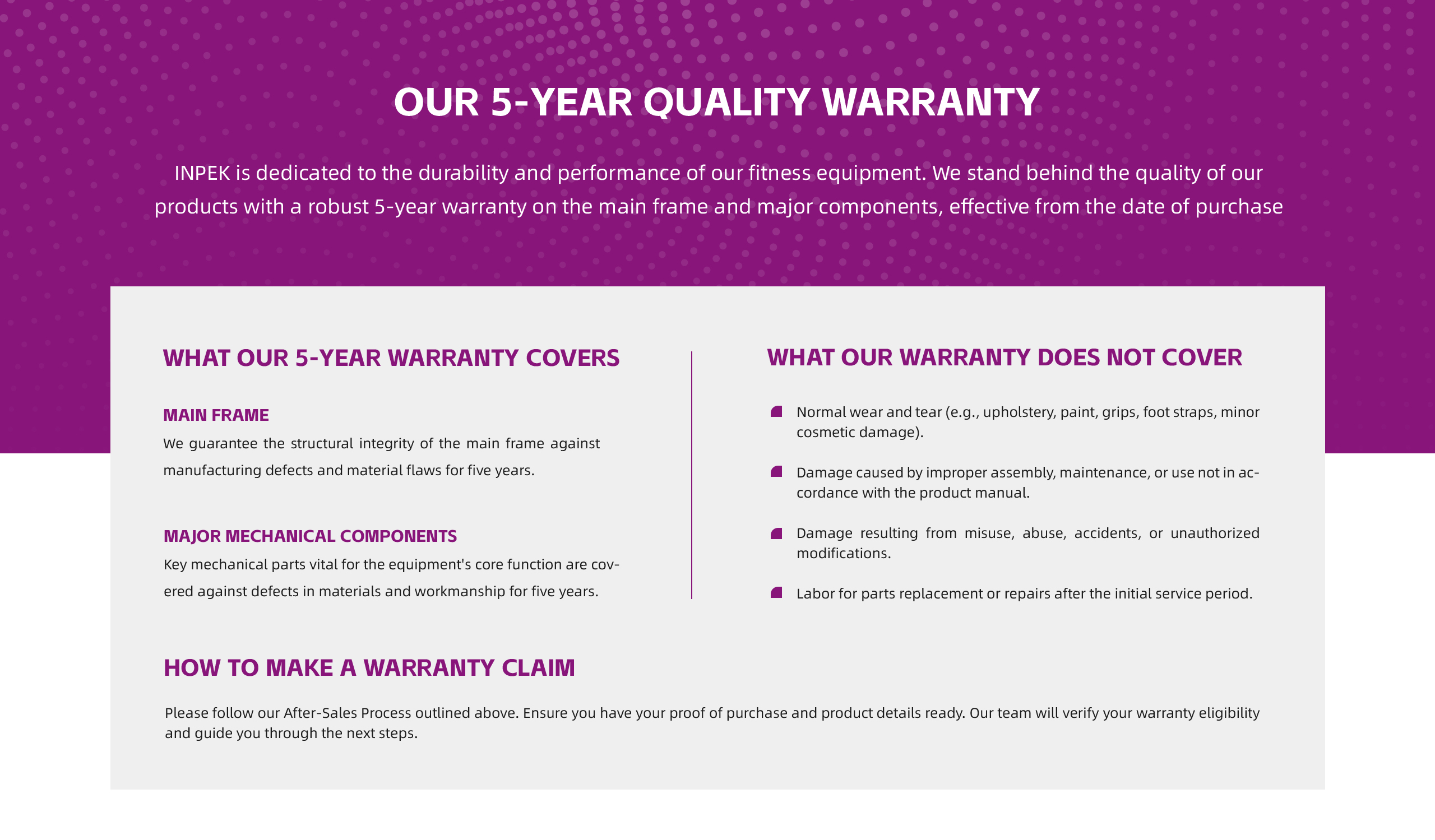 OUR 5-YEAR QUALITY WARRANTY

INPEK is dedicated to the durability and performance of our fitness equipment. We stand behind the quality of our products with a robust 5-year warranty on the main frame and major components, effective from the date of purchase

WHAT OUR 5-YEAR WARRANTY COVERS

MAIN FRAME
We guarantee the structural integrity of the main frame against manufacturing defects and material flaws for five years.

MAJOR MECHANICAL COMPONENTS
Key mechanical parts vital for the equipment's core function are covered against defects in materials and workmanship for five years.

WHAT OUR WARRANTY DOES NOT COVER

Normal wear and tear (e.g., upholstery, paint, grips, foot straps, minor cosmetic damage).

Damage caused by improper assembly, maintenance, or use not in accordance with the product manual.

Damage resulting from misuse, abuse, accidents, or unauthorized modifications.

Labor for parts replacement or repairs after the initial service period.

HOW TO MAKE A WARRANTY CLAIM

Please follow our After-Sales Process outlined above. Ensure you have your proof of purchase and product details ready. Our team will verify your warranty eligibility and guide you through the next steps.